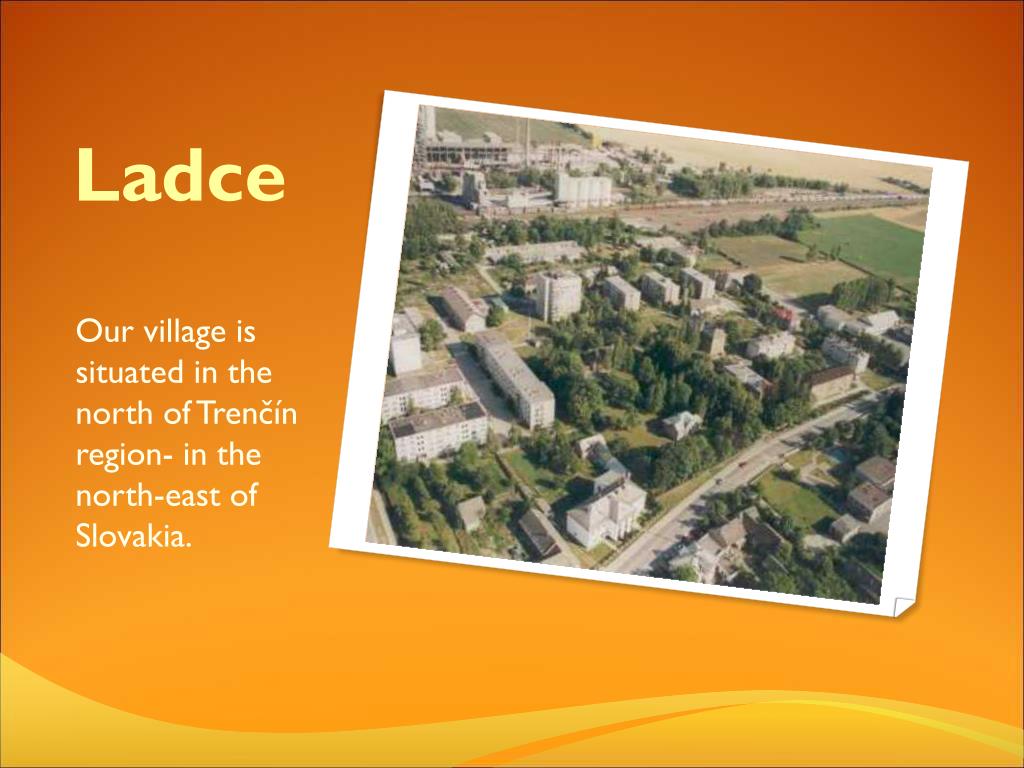 Ladce

Our village is situated in the north of Trenčín region- in the north-east of Slovakia.